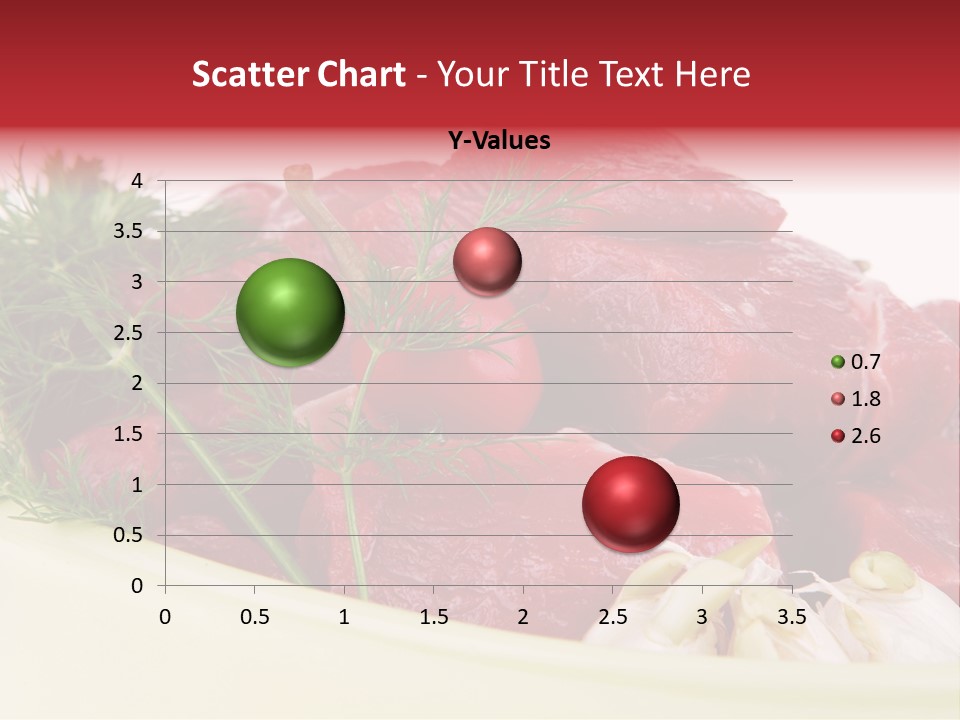 Scatter Chart - Your Title Text Here

Y-Values

4
3.5
3
2.5
2
1.5
1
0.5
0

0 0.5 1 1.5 2 2.5 3 3.5

0.7
1.8
2.6